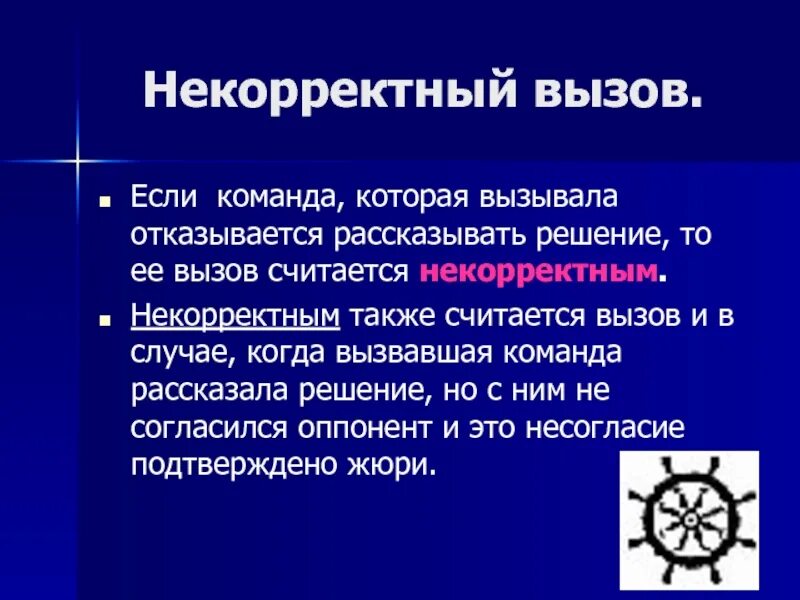 Некорректный вызов.

Если команда, которая вызывала отказывается рассказывать решение, то ее вызов считается некорректным.

Некорректным также считается вызов и в случае, когда вызвавшая команда рассказала решение, но с ним не согласился оппонент и это несогласие подтверждено жюри.